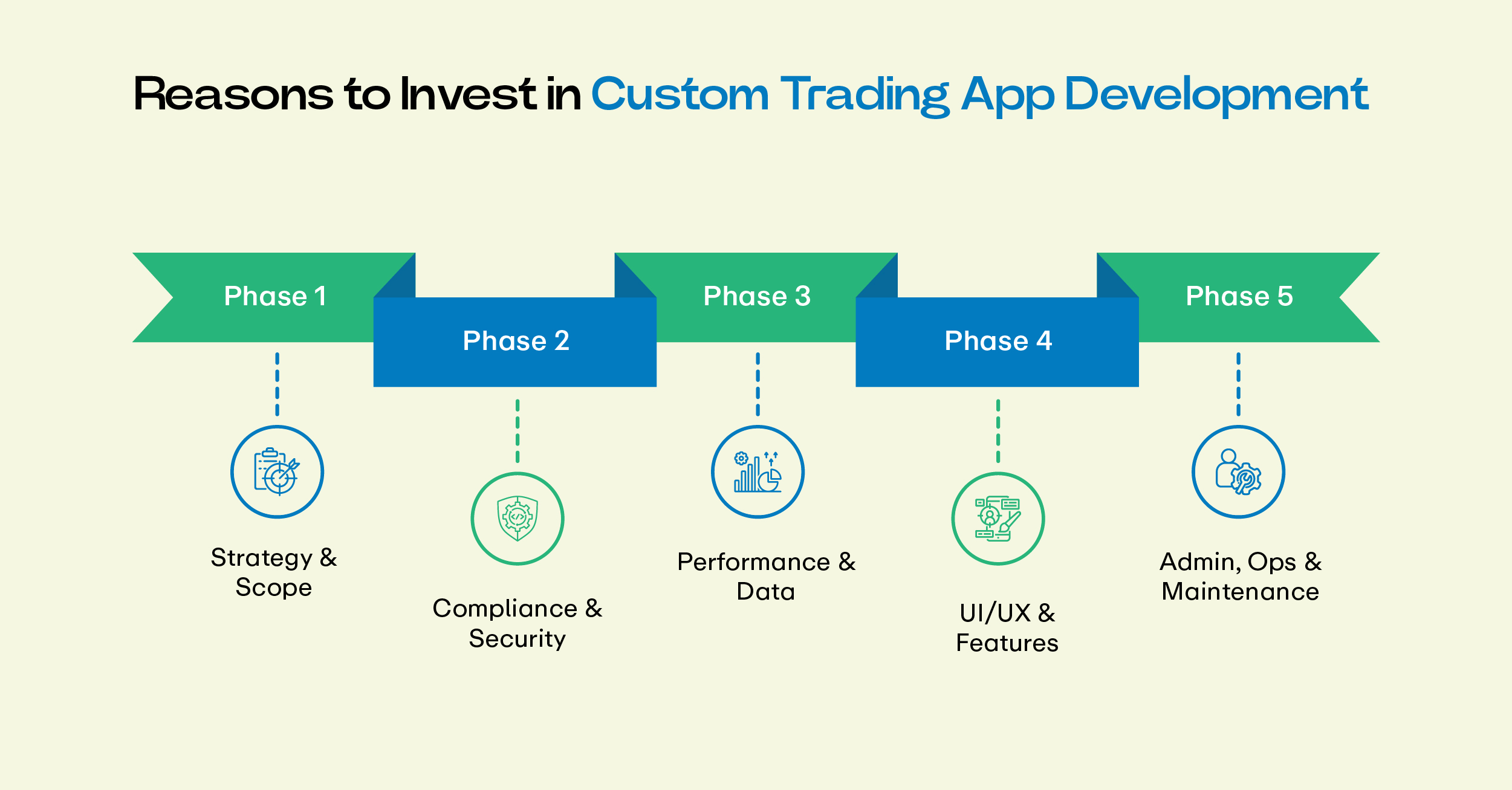 Reasons to Invest in Custom Trading App Development

Phase 1

Strategy & Scope

Phase 2

Compliance & Security

Phase 3

Performance & Data

Phase 4

UI/UX & Features

Phase 5

Admin, Ops & Maintenance